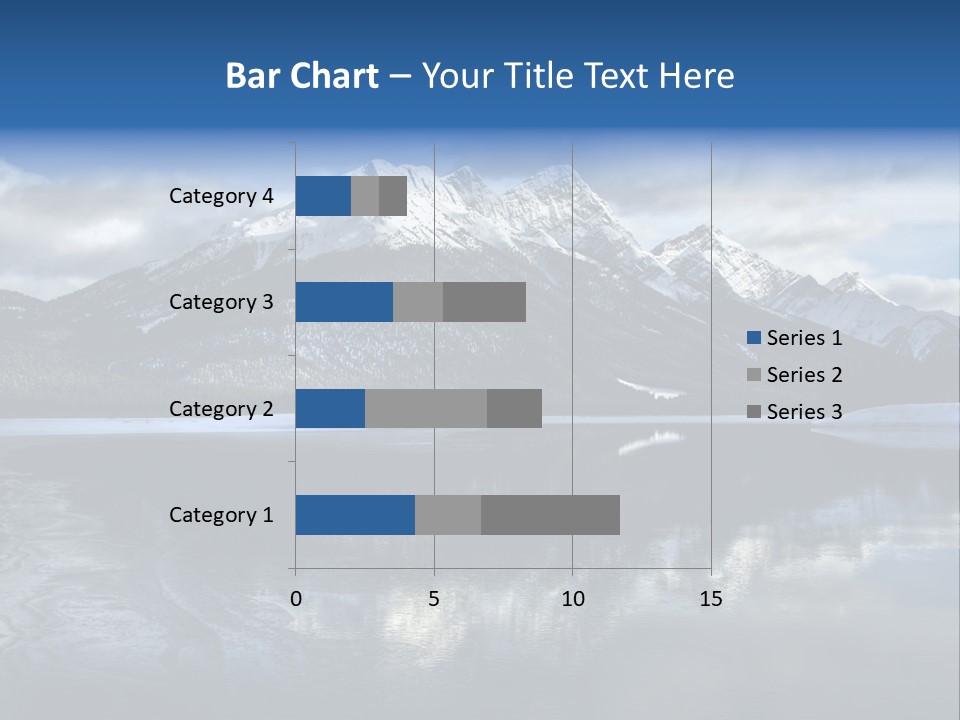 Bar Chart – Your Title Text Here

Category 4
Category 3
Category 2
Category 1

0
5
10
15

Series 1
Series 2
Series 3